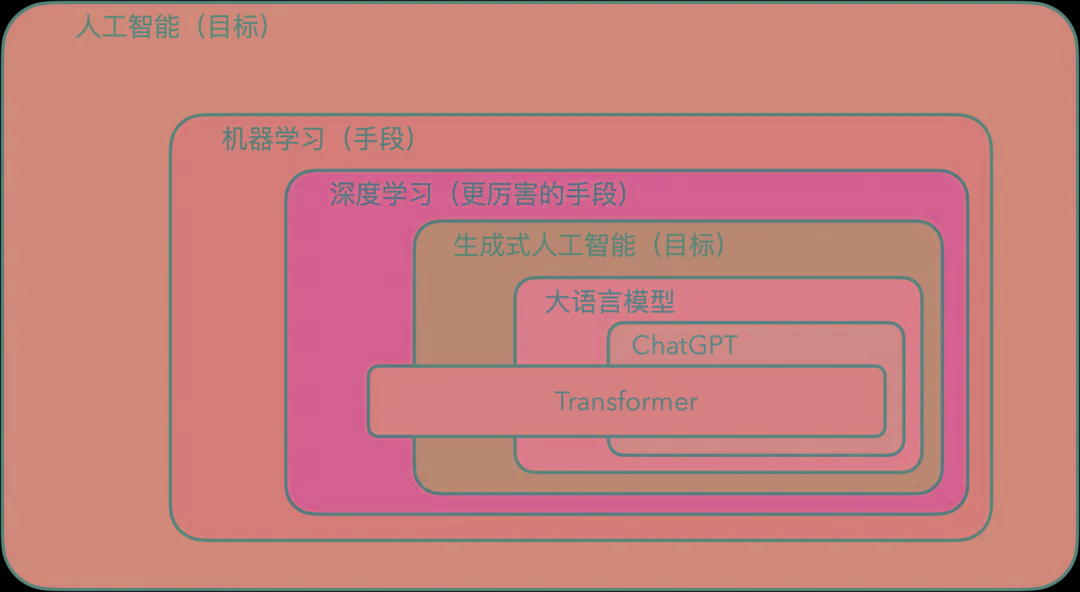 人工智能（目标）

机器学习（手段）

深度学习（更厉害的手段）

生成式人工智能（目标）

大语言模型

ChatGPT

Transformer